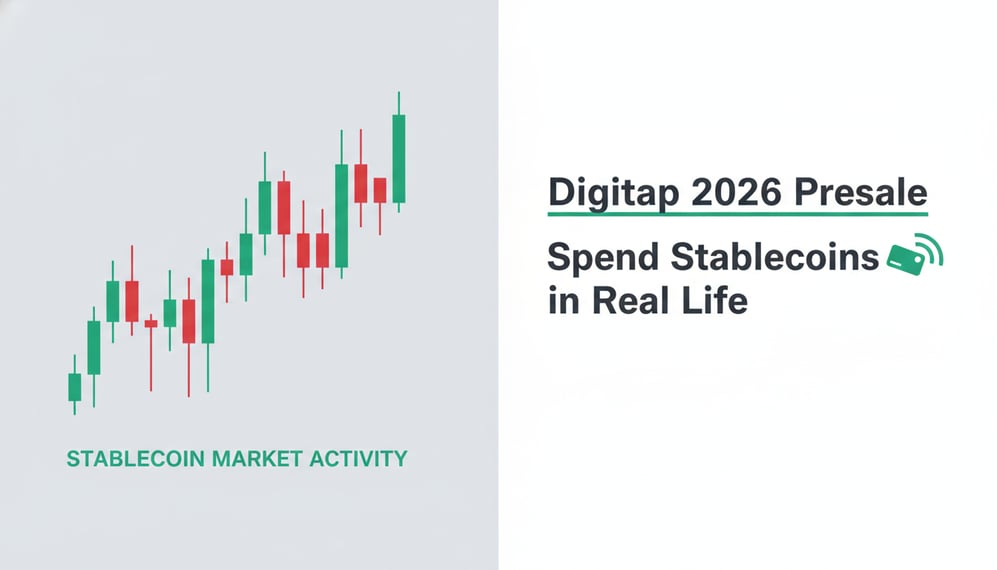 STABLECOIN MARKET ACTIVITY

Digitap 2026 Presale

Spend Stablecoins in Real Life